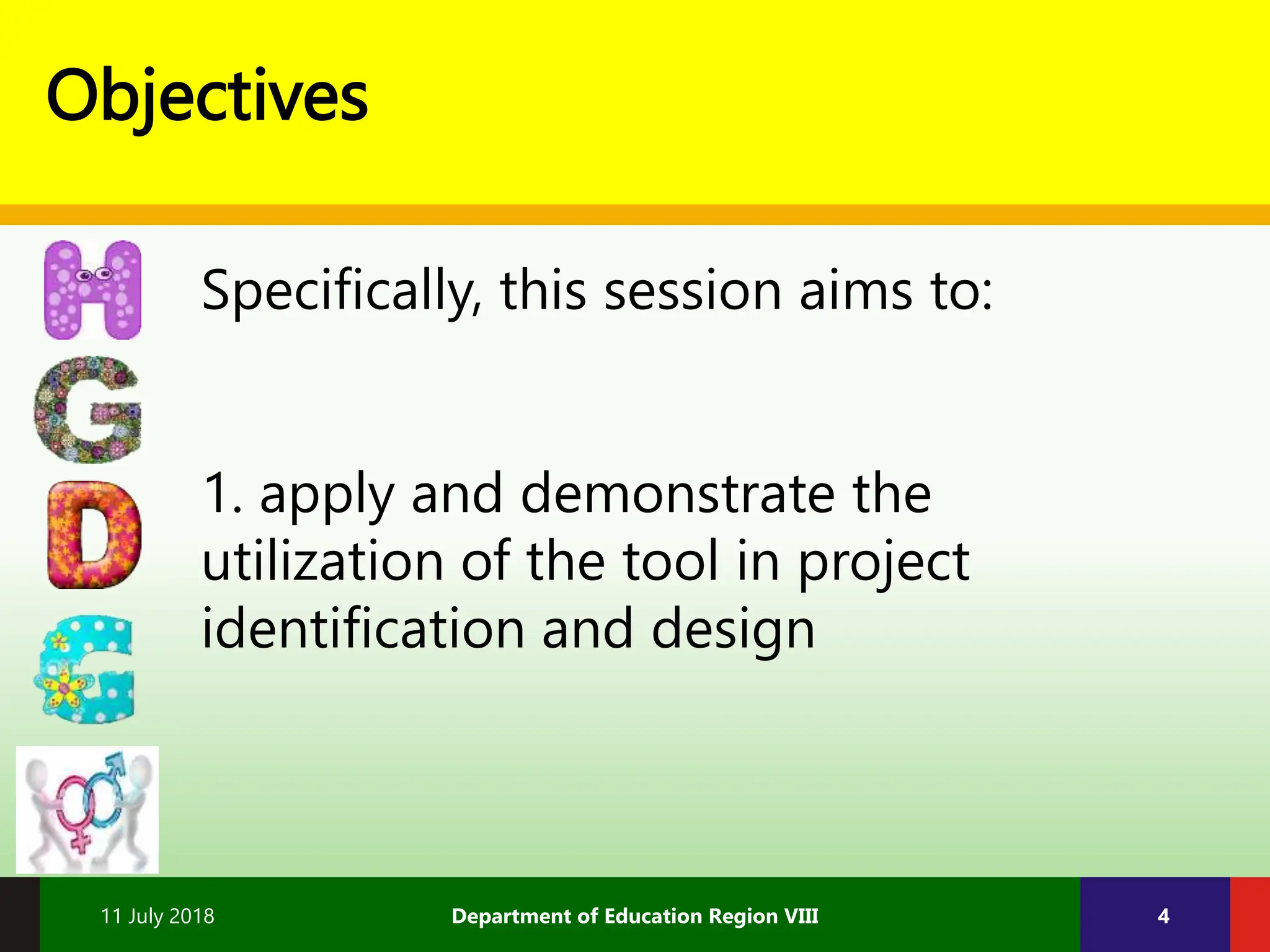 Objectives

H
G
D
G

Specifically, this session aims to:

1. apply and demonstrate the utilization of the tool in project identification and design

11 July 2018

Department of Education Region VIII

4